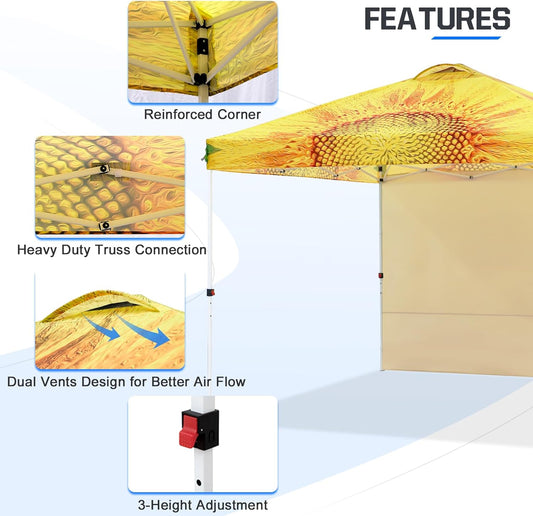 FEATURES

Reinforced Corner

Heavy Duty Truss Connection

Dual Vents Design for Better Air Flow

3-Height Adjustment